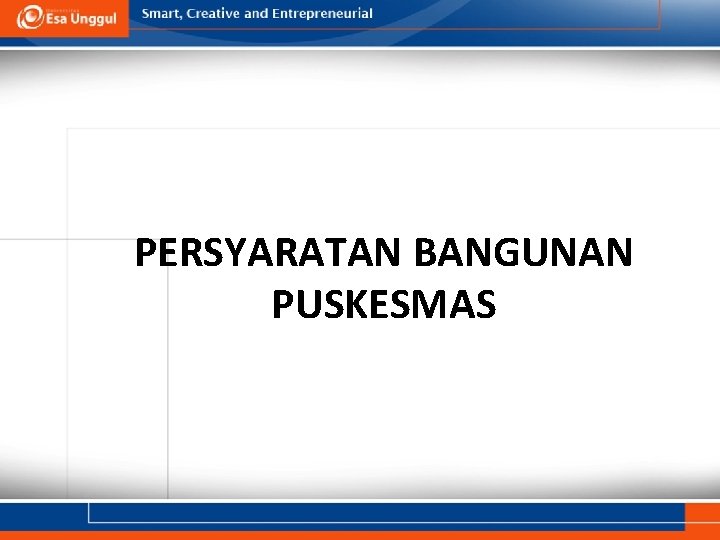 Esa Unggul

Smart, Creative and Entrepreneurial

PERSYARATAN BANGUNAN PUSKESMAS